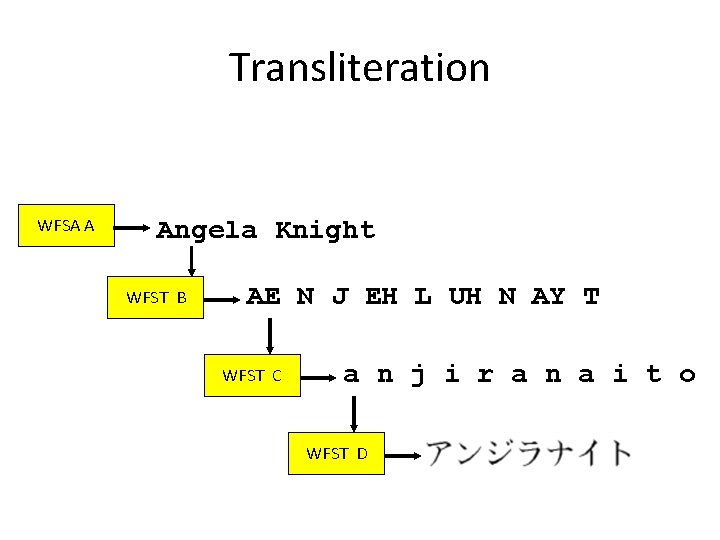 Transliteration

WFSA A

Angela Knight

WFST B

AE N J EH L UH N AY T

WFST C

a n j i r a n a i t o

WFST D

アンジラナイト